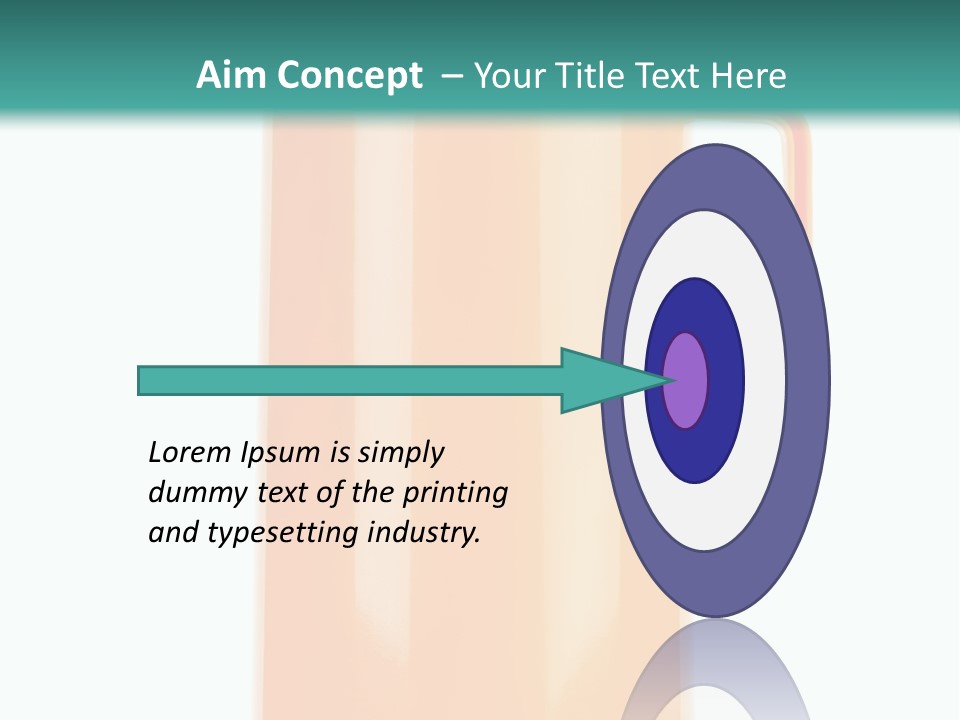 Aim Concept – Your Title Text Here

Lorem Ipsum is simply dummy text of the printing and typesetting industry.